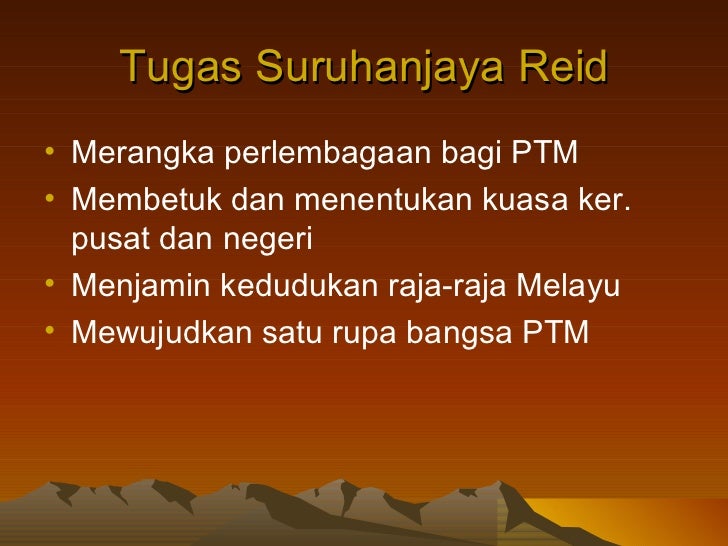 Tugas Suruhanjaya Reid

• Merangka perlembagaan bagi PTM
• Membetuk dan menentukan kuasa ker. pusat dan negeri
• Menjamin kedudukan raja-raja Melayu
• Mewujudkan satu rupa bangsa PTM